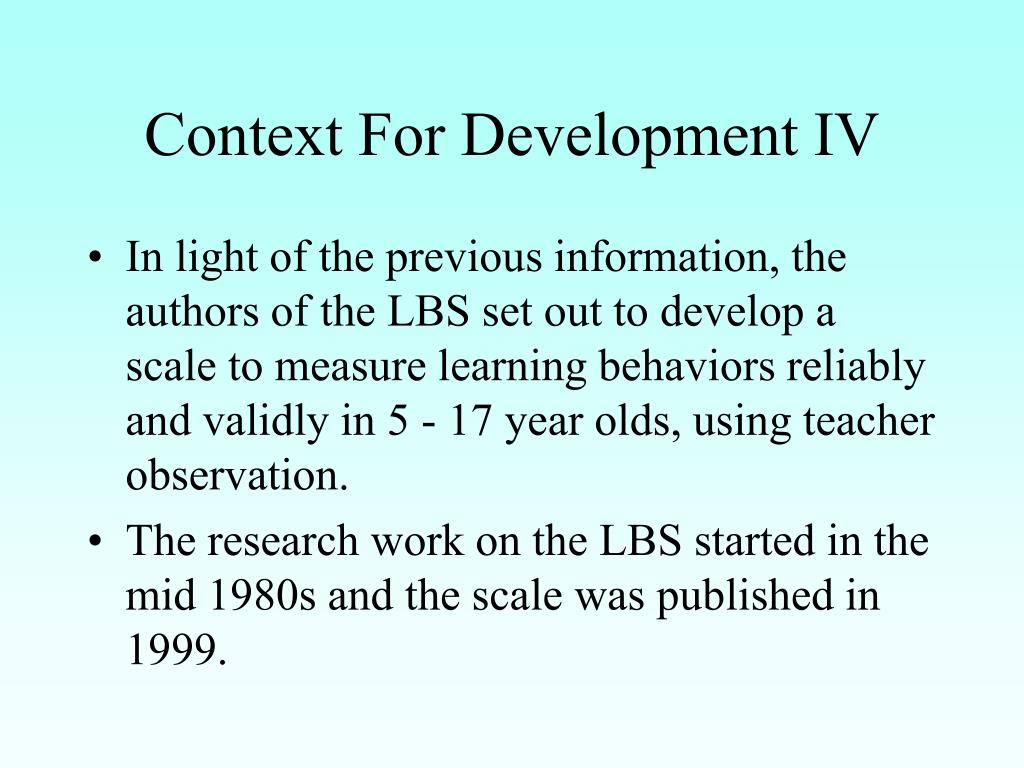 Context For Development IV

• In light of the previous information, the authors of the LBS set out to develop a scale to measure learning behaviors reliably and validly in 5 - 17 year olds, using teacher observation.
• The research work on the LBS started in the mid 1980s and the scale was published in 1999.